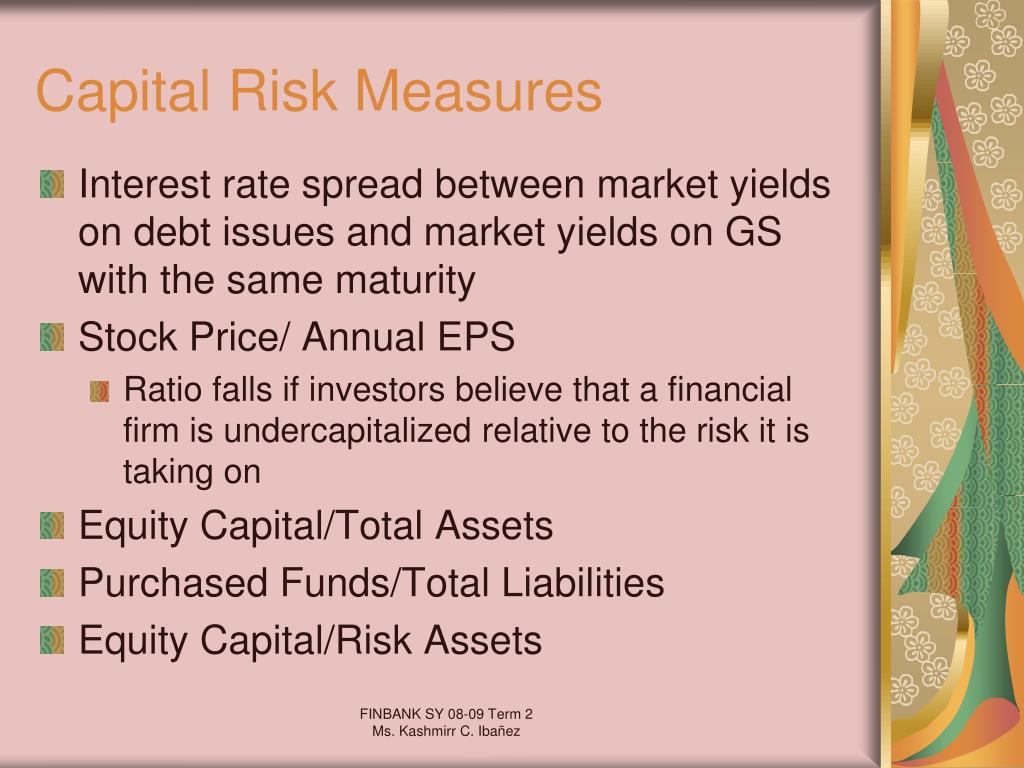 Capital Risk Measures

Interest rate spread between market yields on debt issues and market yields on GS with the same maturity

Stock Price/ Annual EPS

Ratio falls if investors believe that a financial firm is undercapitalized relative to the risk it is taking on

Equity Capital/Total Assets

Purchased Funds/Total Liabilities

Equity Capital/Risk Assets

FINBANK SY 08-09 Term 2
Ms. Kashmirr C. Ibañez